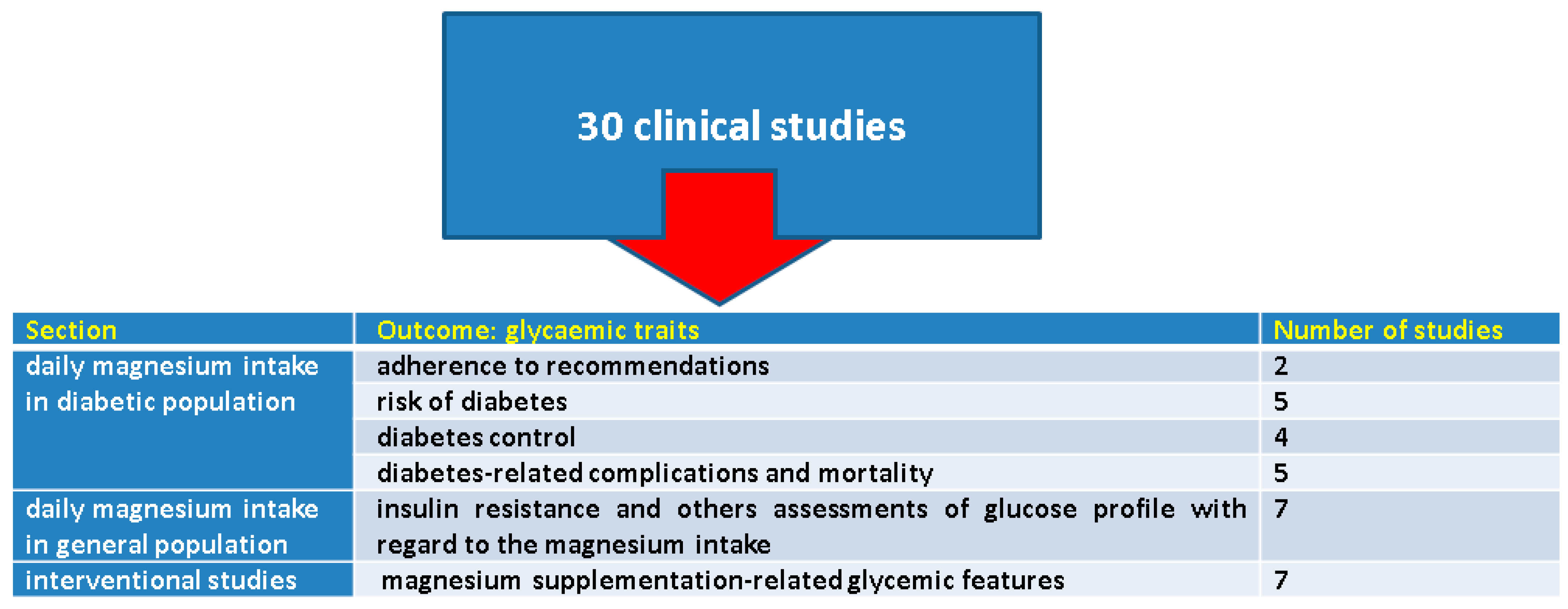 30 clinical studies

| Section | Outcome: glycaemic traits | Number of studies |
|---|---|---|
| daily magnesium intake in diabetic population | adherence to recommendations | 2 |
| | risk of diabetes | 5 |
| | diabetes control | 4 |
| | diabetes-related complications and mortality | 5 |
| daily magnesium intake in general population | insulin resistance and others assessments of glucose profile with regard to the magnesium intake | 7 |
| interventional studies | magnesium supplementation-related glycemic features | 7 |